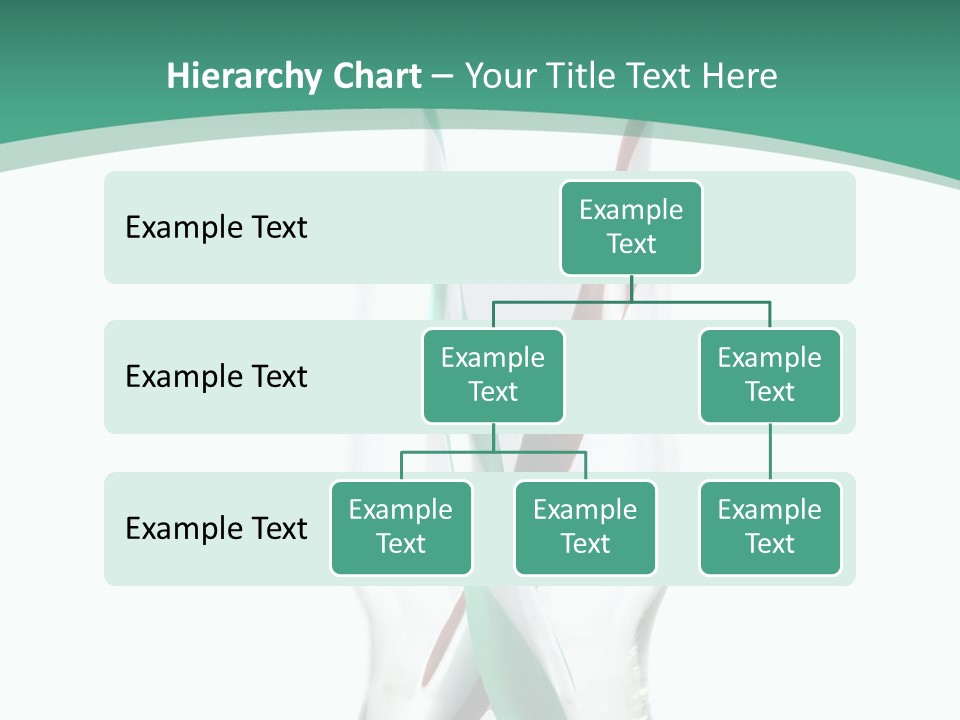 Hierarchy Chart – Your Title Text Here

Example Text

Example Text

Example Text

Example Text

Example Text

Example Text

Example Text

Example Text

Example Text